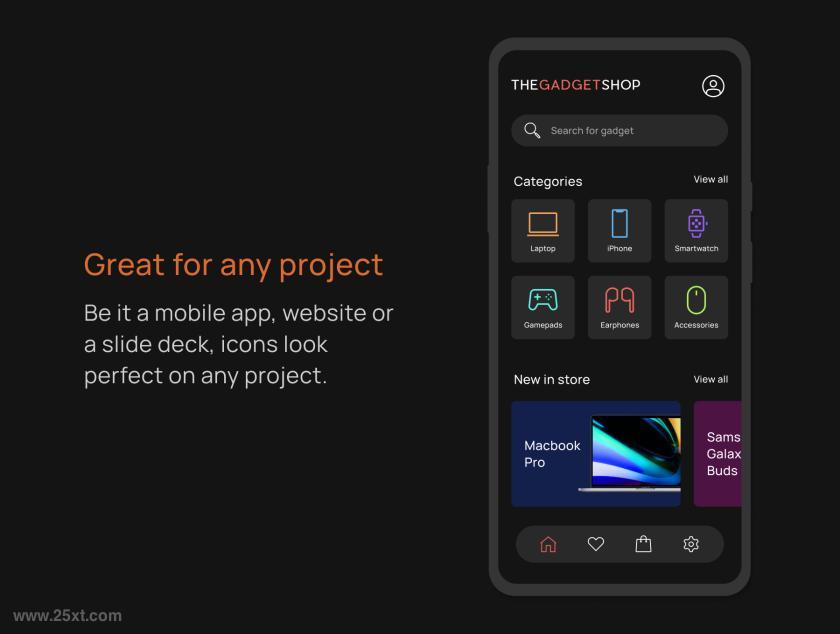 Great for any project

Be it a mobile app, website or a slide deck, icons look perfect on any project.

THEGADGETSHOP

Search for gadget

Categories

View all

Laptop

iPhone

Smartwatch

Gamepads

Earphones

Accessories

New in store

View all

Macbook Pro

Sams
Galax
Buds

www.25xt.com